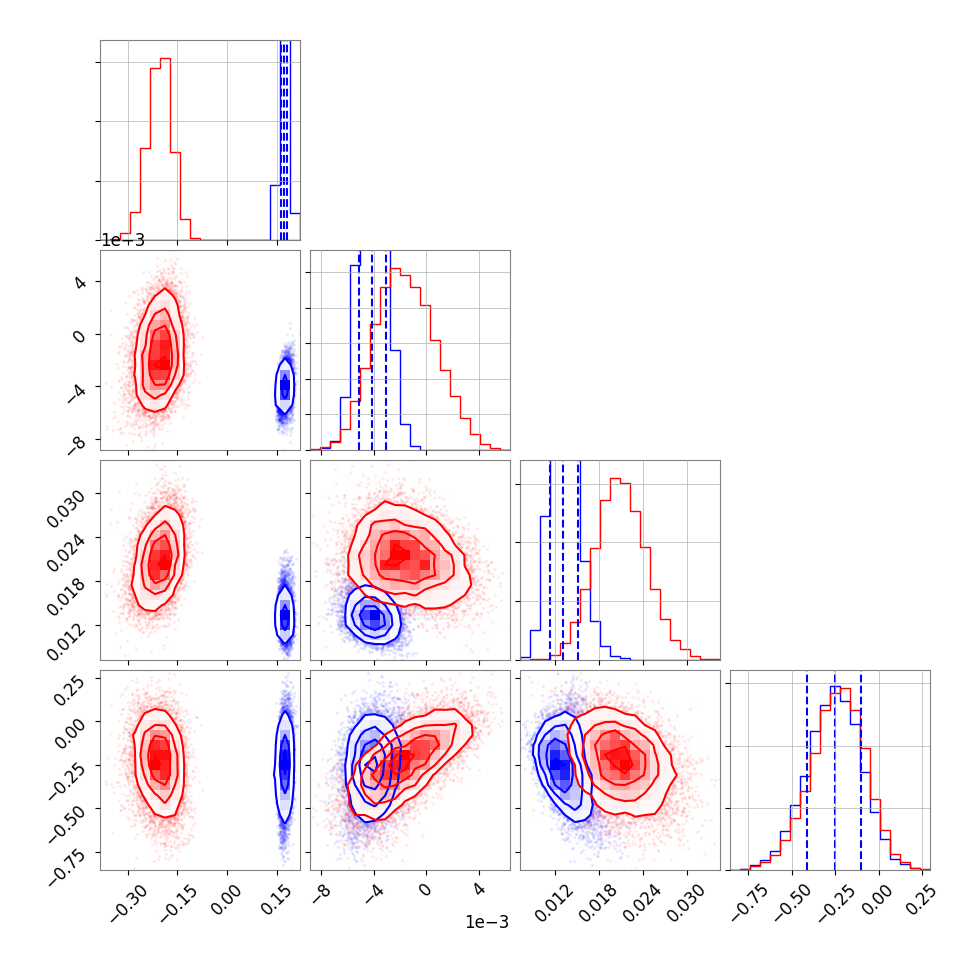 1e−3

4
0
−4
−8

0.030
0.024
0.018
0.012

0.25
0.00
−0.25
−0.50
−0.75

−0.30 −0.15 0.00 0.15

−8 −4 0 4
1e−3

0.012 0.018 0.024 0.030

−0.75 −0.50 −0.25 0.00 0.25